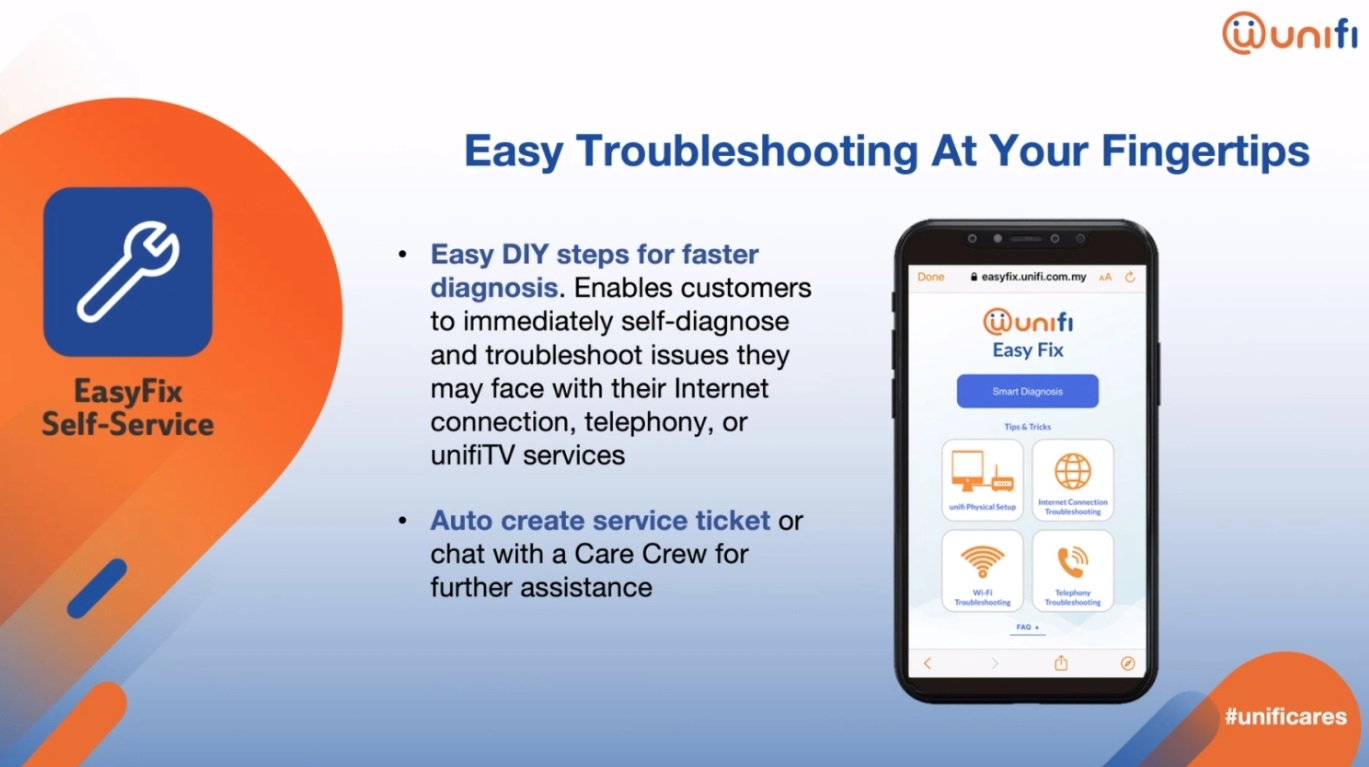 unifi

Easy Troubleshooting At Your Fingertips

EasyFix Self-Service

• Easy DIY steps for faster diagnosis. Enables customers to immediately self-diagnose and troubleshoot issues they may face with their Internet connection, telephony, or unifiTV services

• Auto create service ticket or chat with a Care Crew for further assistance

Done easyfix.unifi.com.my AA

unifi
Easy Fix

Smart Diagnosis

Tips & Tricks

unifi Physical Setup

Internet Connection Troubleshooting

Wi-Fi Troubleshooting

Telephony Troubleshooting

FAQ +

#unificares